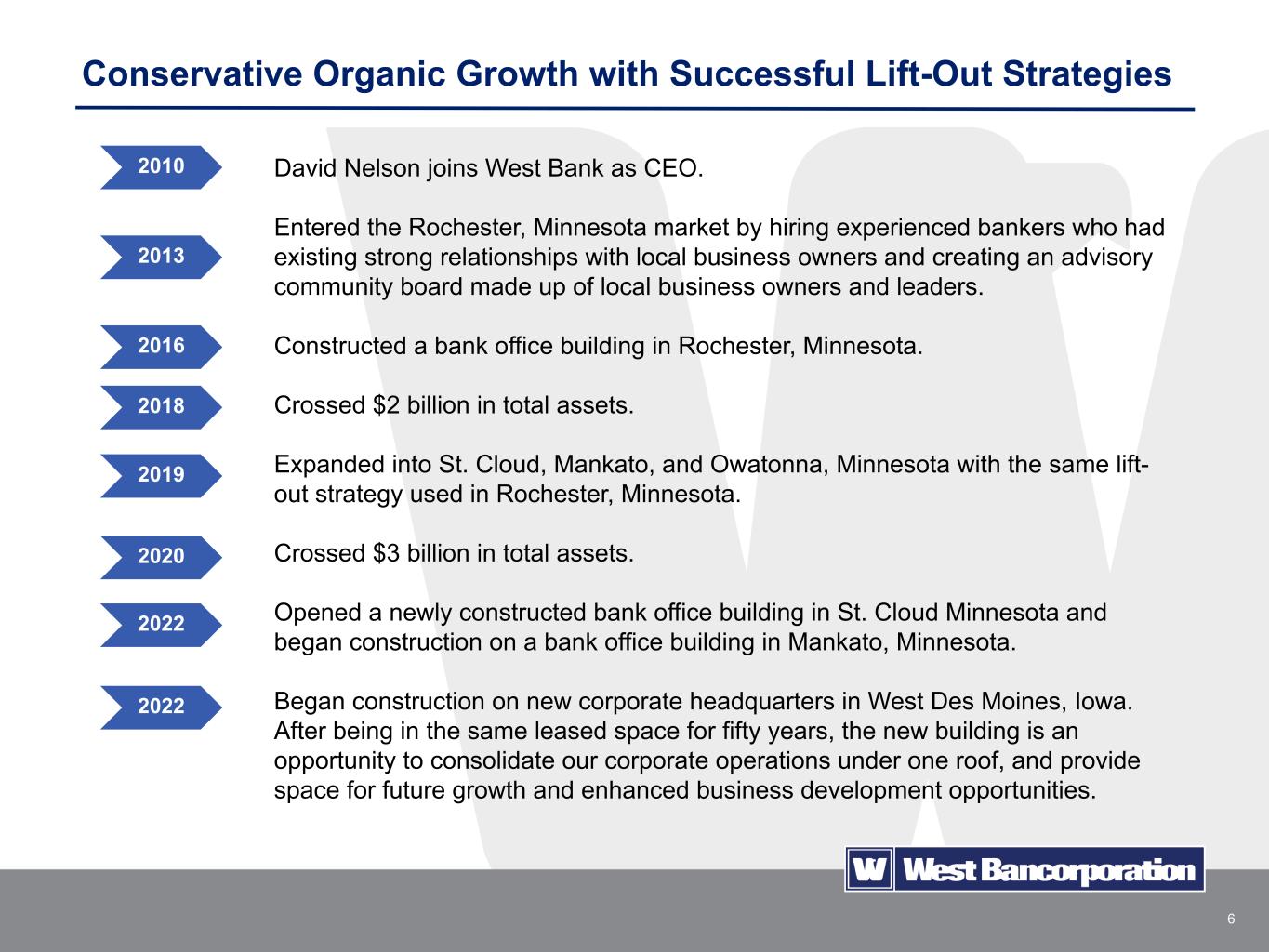 Conservative Organic Growth with Successful Lift-Out Strategies

2010 David Nelson joins West Bank as CEO.

2013 Entered the Rochester, Minnesota market by hiring experienced bankers who had existing strong relationships with local business owners and creating an advisory community board made up of local business owners and leaders.

2016 Constructed a bank office building in Rochester, Minnesota.

2018 Crossed $2 billion in total assets.

2019 Expanded into St. Cloud, Mankato, and Owatonna, Minnesota with the same lift-out strategy used in Rochester, Minnesota.

2020 Crossed $3 billion in total assets.

2022 Opened a newly constructed bank office building in St. Cloud Minnesota and began construction on a bank office building in Mankato, Minnesota.

2022 Began construction on new corporate headquarters in West Des Moines, Iowa. After being in the same leased space for fifty years, the new building is an opportunity to consolidate our corporate operations under one roof, and provide space for future growth and enhanced business development opportunities.

W West Bancorporation

6